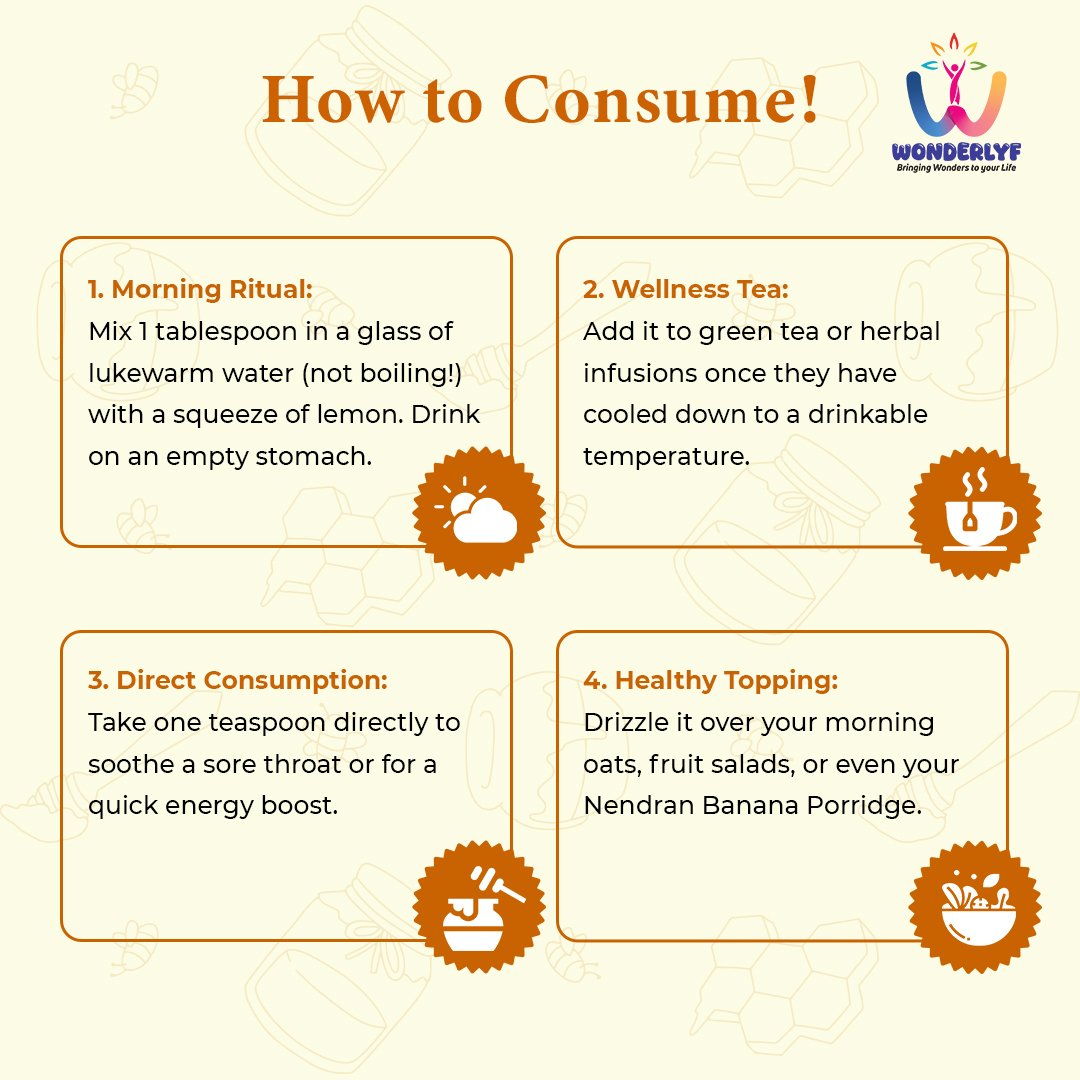 How to Consume!

WONDERLYF
Bringing Wonders to your Life

1. Morning Ritual:
Mix 1 tablespoon in a glass of lukewarm water (not boiling!) with a squeeze of lemon. Drink on an empty stomach.

2. Wellness Tea:
Add it to green tea or herbal infusions once they have cooled down to a drinkable temperature.

3. Direct Consumption:
Take one teaspoon directly to soothe a sore throat or for a quick energy boost.

4. Healthy Topping:
Drizzle it over your morning oats, fruit salads, or even your Nendran Banana Porridge.